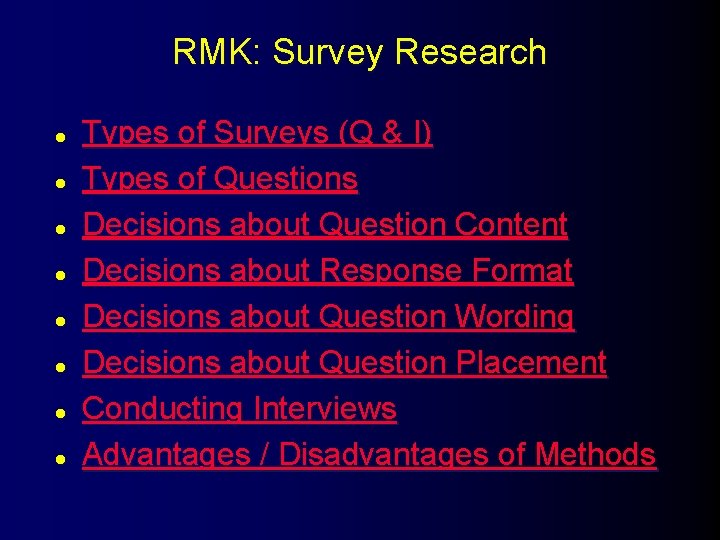 RMK: Survey Research

- Types of Surveys (Q & I)
- Types of Questions
- Decisions about Question Content
- Decisions about Response Format
- Decisions about Question Wording
- Decisions about Question Placement
- Conducting Interviews
- Advantages / Disadvantages of Methods